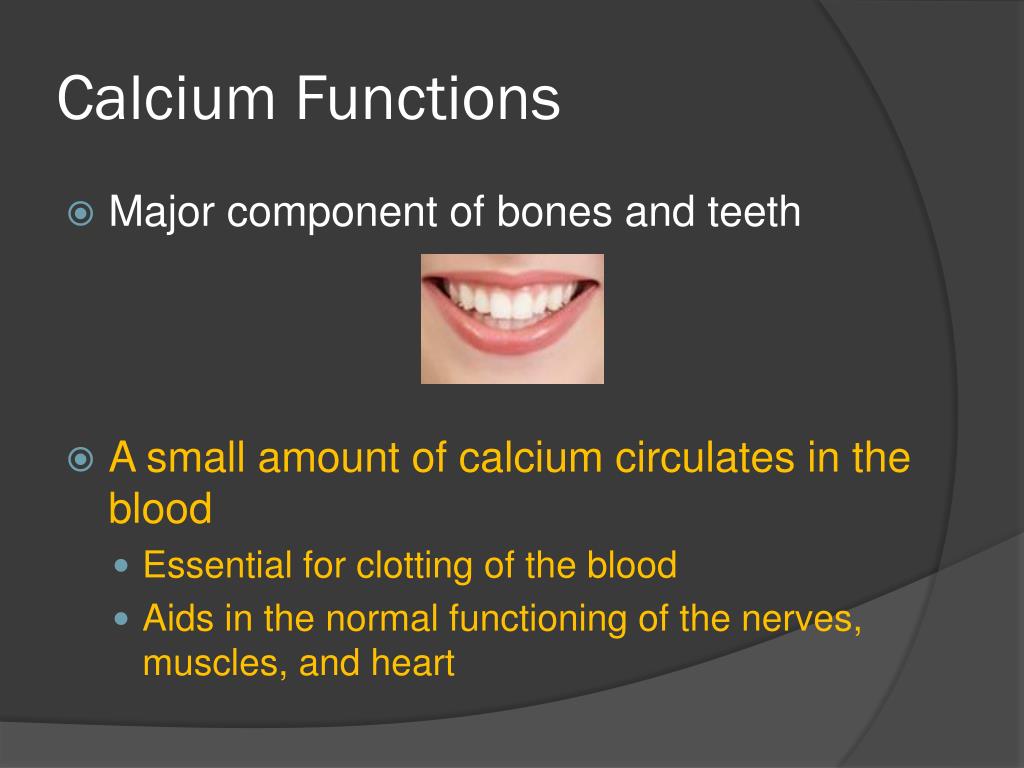 Calcium Functions

Major component of bones and teeth

A small amount of calcium circulates in the blood

Essential for clotting of the blood

Aids in the normal functioning of the nerves, muscles, and heart